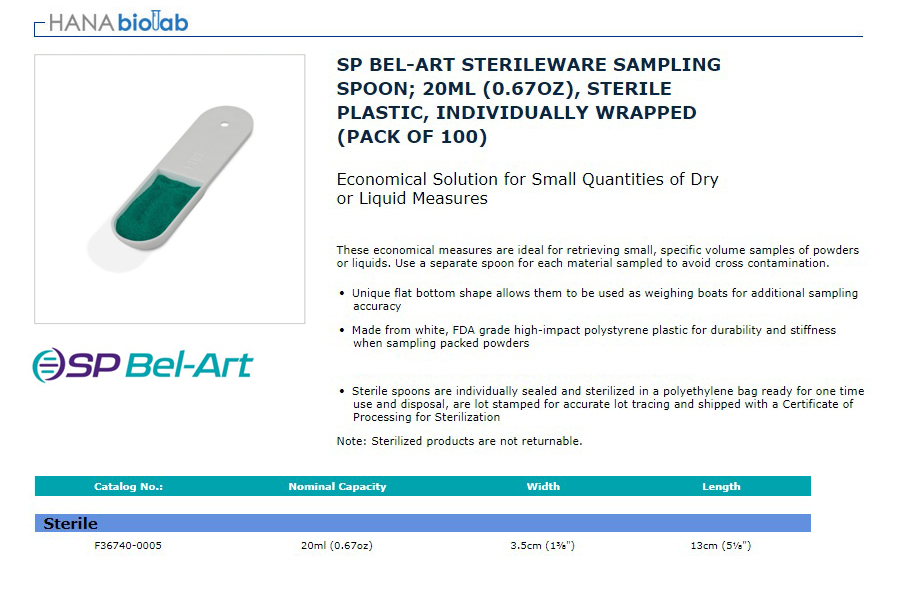 HANA biolab

SP BEL-ART STERILEWARE SAMPLING SPOON; 20ML (0.67OZ), STERILE PLASTIC, INDIVIDUALLY WRAPPED (PACK OF 100)

Economical Solution for Small Quantities of Dry or Liquid Measures

These economical measures are ideal for retrieving small, specific volume samples of powders or liquids. Use a separate spoon for each material sampled to avoid cross contamination.

• Unique flat bottom shape allows them to be used as weighing boats for additional sampling accuracy

• Made from white, FDA grade high-impact polystyrene plastic for durability and stiffness when sampling packed powders

• Sterile spoons are individually sealed and sterilized in a polyethylene bag ready for one time use and disposal, are lot stamped for accurate lot tracing and shipped with a Certificate of Processing for Sterilization

Note: Sterilized products are not returnable.

SP Bel-Art

| Catalog No.: | Nominal Capacity | Width | Length |
|---|---|---|---|
| Sterile | | | |
| F36740-0005 | 20ml (0.67oz) | 3.5cm (1⅜") | 13cm (5⅛") |